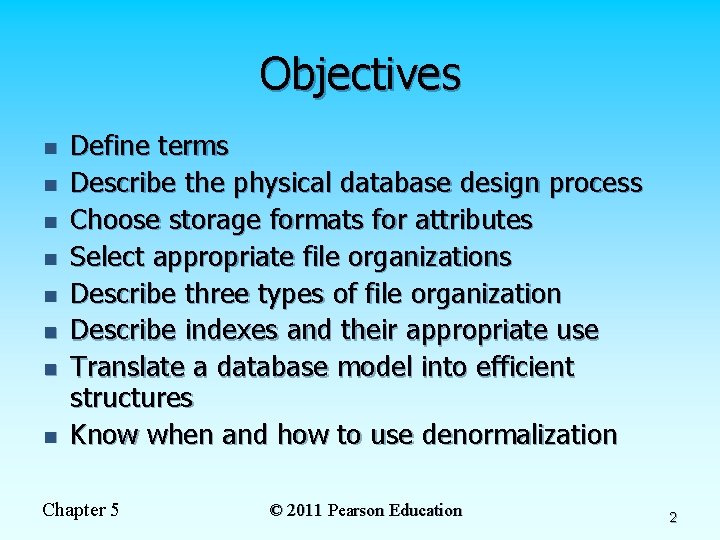 Objectives

- Define terms
- Describe the physical database design process
- Choose storage formats for attributes
- Select appropriate file organizations
- Describe three types of file organization
- Describe indexes and their appropriate use
- Translate a database model into efficient structures
- Know when and how to use denormalization

Chapter 5

© 2011 Pearson Education

2